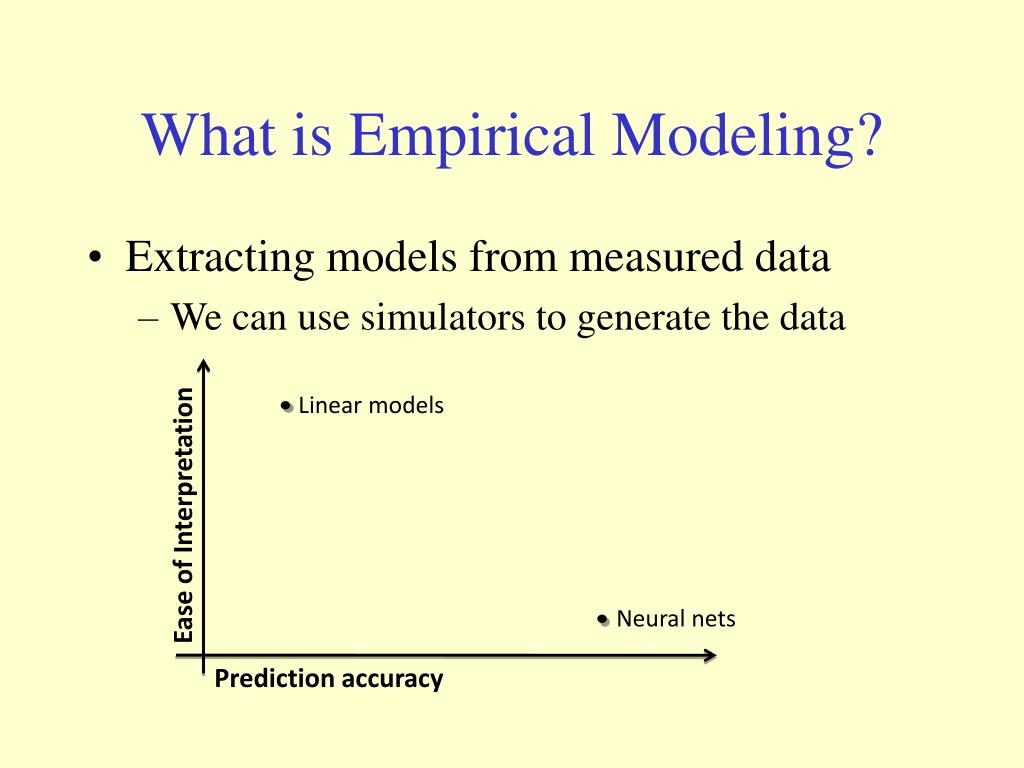 What is Empirical Modeling?

• Extracting models from measured data
– We can use simulators to generate the data

Ease of Interpretation

Linear models

Neural nets

Prediction accuracy